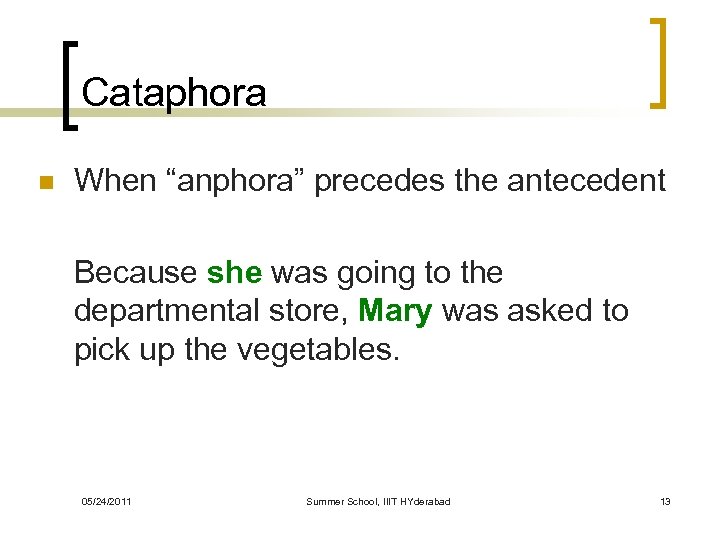 Cataphora

When “anphora” precedes the antecedent

Because she was going to the departmental store, Mary was asked to pick up the vegetables.

05/24/2011

Summer School, IIIT HYderabad

13